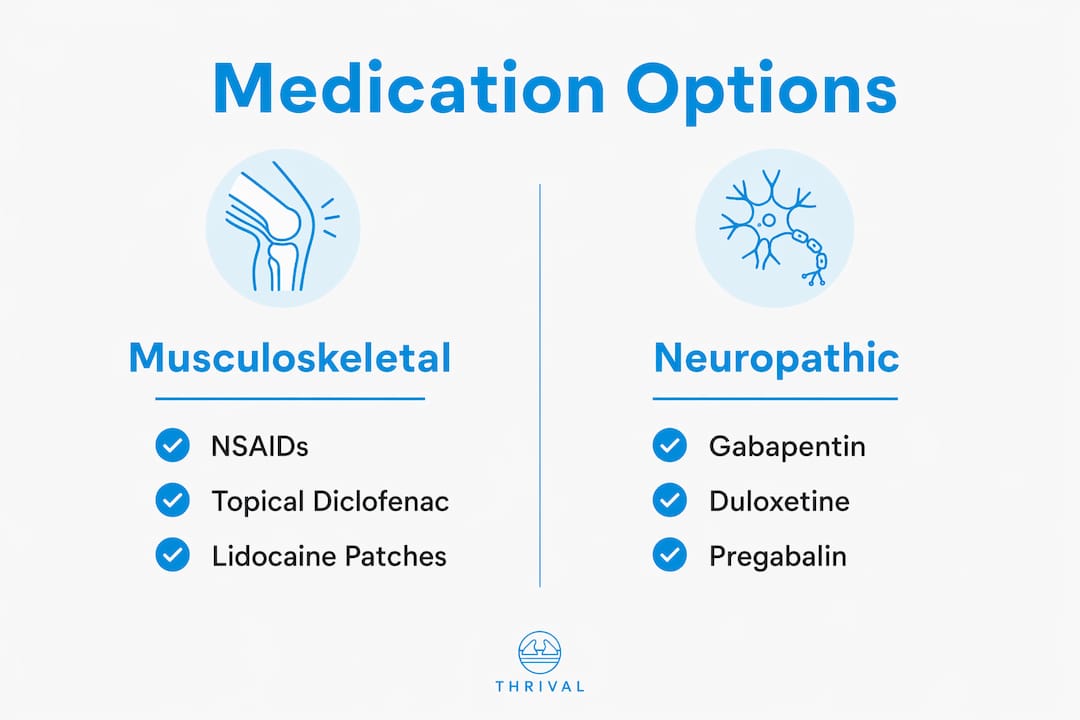 Medication Options

Musculoskeletal

NSAIDs
Topical Diclofenac
Lidocaine Patches

Neuropathic

Gabapentin
Duloxetine
Pregabalin

THRIVAL